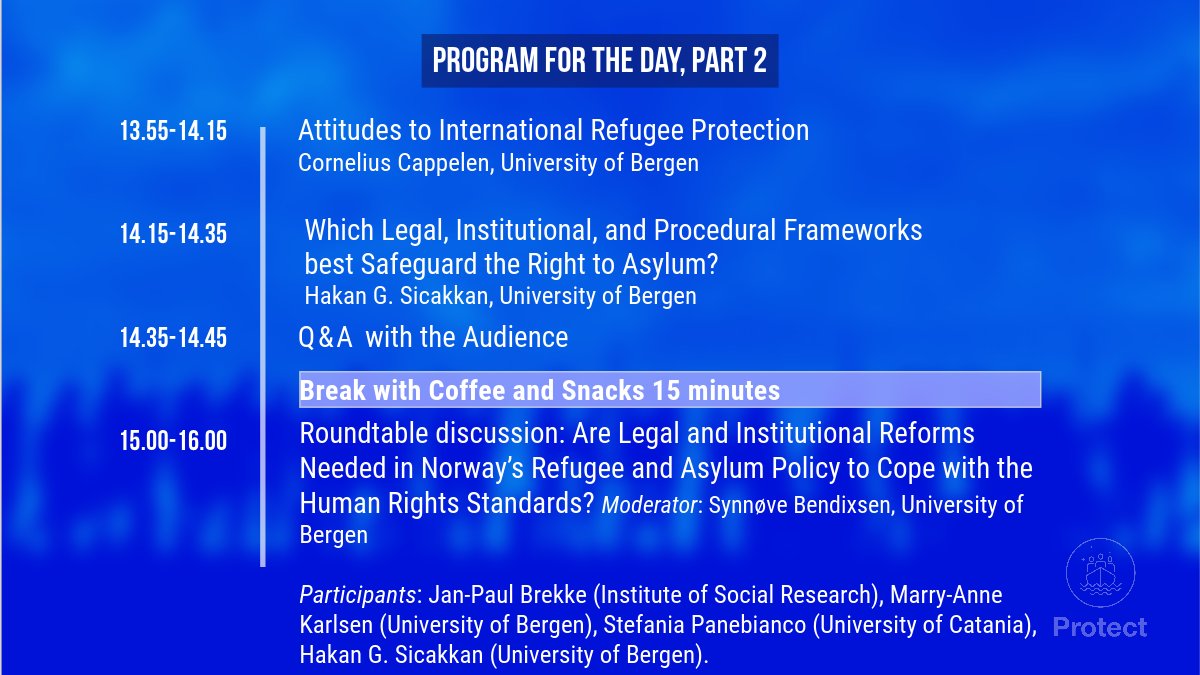 PROGRAM FOR THE DAY, PART 2

13.55-14.15

Attitudes to International Refugee Protection
Cornelius Cappelen, University of Bergen

14.15-14.35

Which Legal, Institutional, and Procedural Frameworks best Safeguard the Right to Asylum?
Hakan G. Sicakkan, University of Bergen

14.35-14.45

Q&A with the Audience

Break with Coffee and Snacks 15 minutes

15.00-16.00

Roundtable discussion: Are Legal and Institutional Reforms Needed in Norway's Refugee and Asylum Policy to Cope with the Human Rights Standards? Moderator: Synnøve Bendixsen, University of Bergen

Participants: Jan-Paul Brekke (Institute of Social Research), Marry-Anne Karlsen (University of Bergen), Stefania Panebianco (University of Catania), Hakan G. Sicakkan (University of Bergen).

Protect